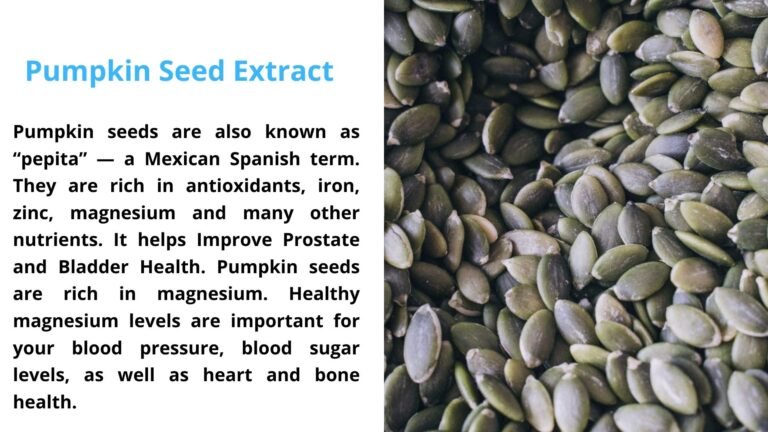 Pumpkin Seed Extract

Pumpkin seeds are also known as “pepita” — a Mexican Spanish term. They are rich in antioxidants, iron, zinc, magnesium and many other nutrients. It helps Improve Prostate and Bladder Health. Pumpkin seeds are rich in magnesium. Healthy magnesium levels are important for your blood pressure, blood sugar levels, as well as heart and bone health.